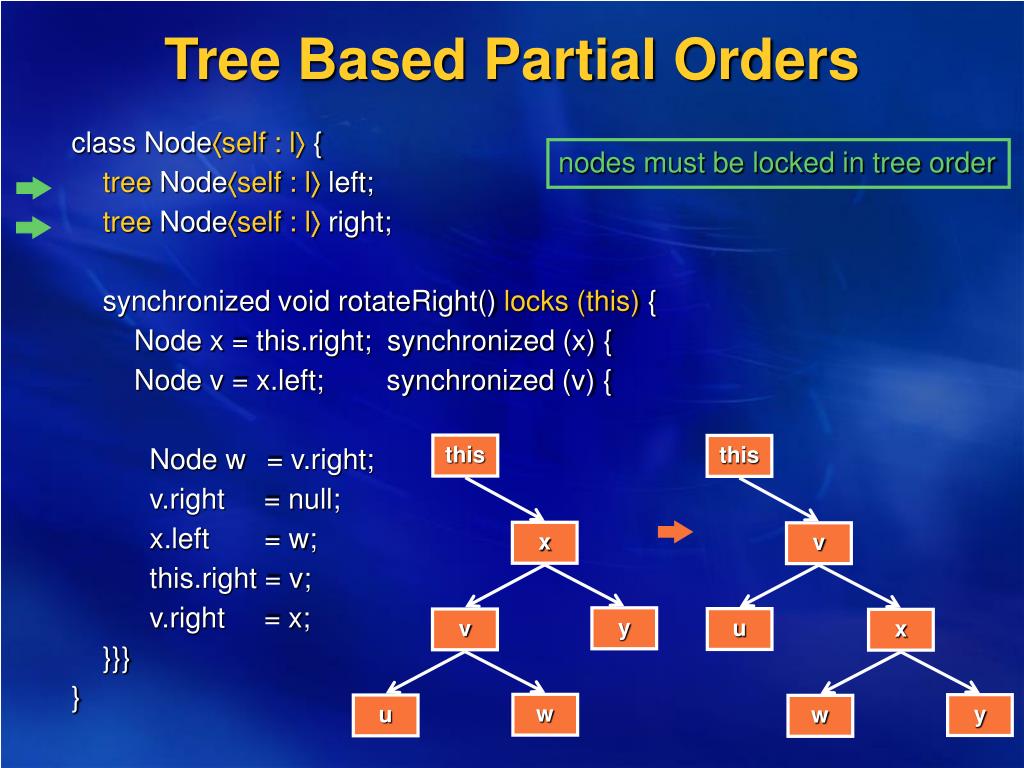 Tree Based Partial Orders

class Node⟨self : l⟩ {
tree Node⟨self : l⟩ left;
tree Node⟨self : l⟩ right;

nodes must be locked in tree order

synchronized void rotateRight() locks (this) {
Node x = this.right; synchronized (x) {
Node v = x.left; synchronized (v) {

Node w = v.right;
v.right = null;
x.left = w;
this.right = v;
v.right = x;
}}}
}

this
x
v
y
u
w

this
v
u
x
w
y